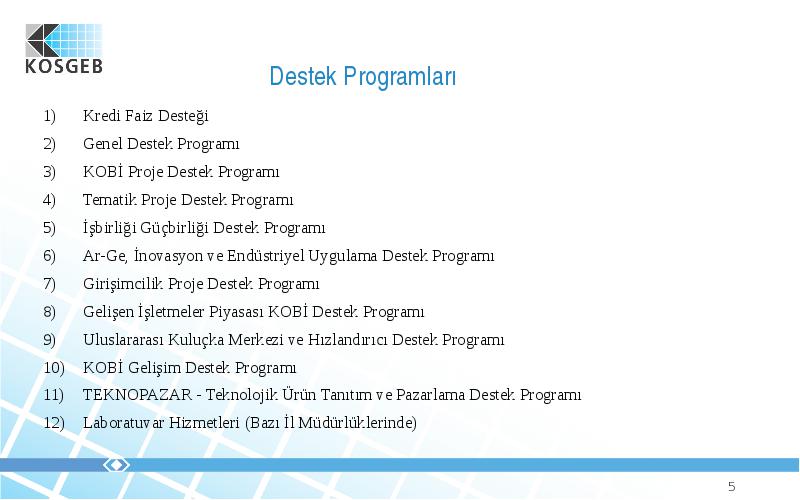 KOSGEB

Destek Programları

1) Kredi Faiz Desteği
2) Genel Destek Programı
3) KOBİ Proje Destek Programı
4) Tematik Proje Destek Programı
5) İşbirliği Güçbirliği Destek Programı
6) Ar-Ge, İnovasyon ve Endüstriyel Uygulama Destek Programı
7) Girişimcilik Proje Destek Programı
8) Gelişen İşletmeler Piyasası KOBİ Destek Programı
9) Uluslararası Kuluçka Merkezi ve Hızlandırıcı Destek Programı
10) KOBİ Gelişim Destek Programı
11) TEKNOPAZAR - Teknolojik Ürün Tanıtım ve Pazarlama Destek Programı
12) Laboratuvar Hizmetleri (Bazı İl Müdürlüklerinde)

5